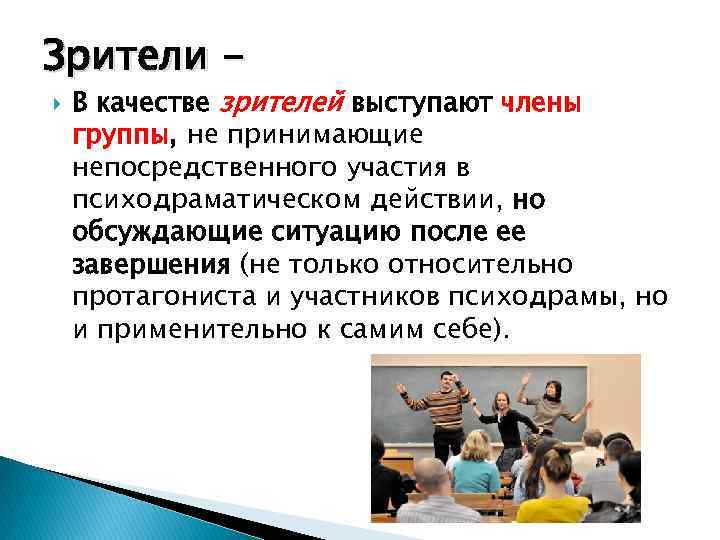 Зрители –

В качестве зрителей выступают члены группы, не принимающие непосредственного участия в психодраматическом действии, но обсуждающие ситуацию после ее завершения (не только относительно протагониста и участников психодрамы, но и применительно к самим себе).